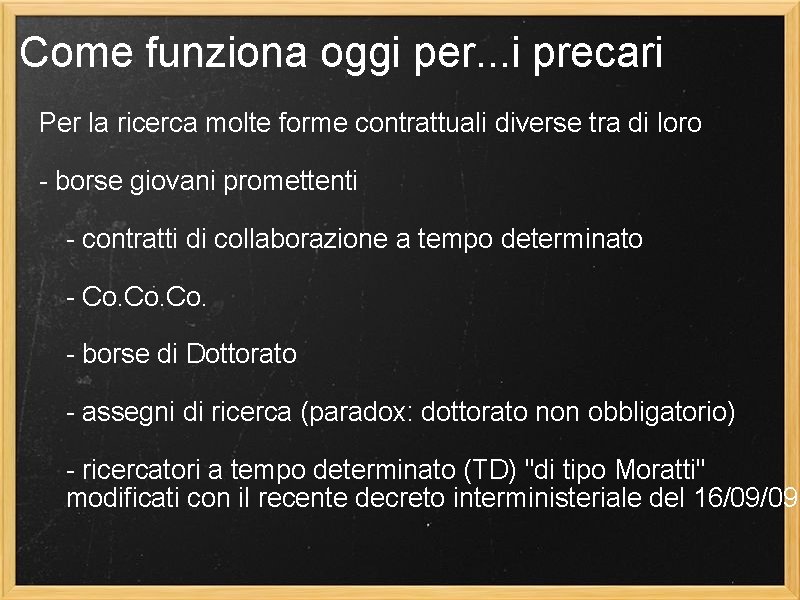 Come funziona oggi per...i precari

Per la ricerca molte forme contrattuali diverse tra di loro

- borse giovani promettenti

- contratti di collaborazione a tempo determinato

- Co.Co.Co.

- borse di Dottorato

- assegni di ricerca (paradox: dottorato non obbligatorio)

- ricercatori a tempo determinato (TD) "di tipo Moratti" modificati con il recente decreto interministeriale del 16/09/09